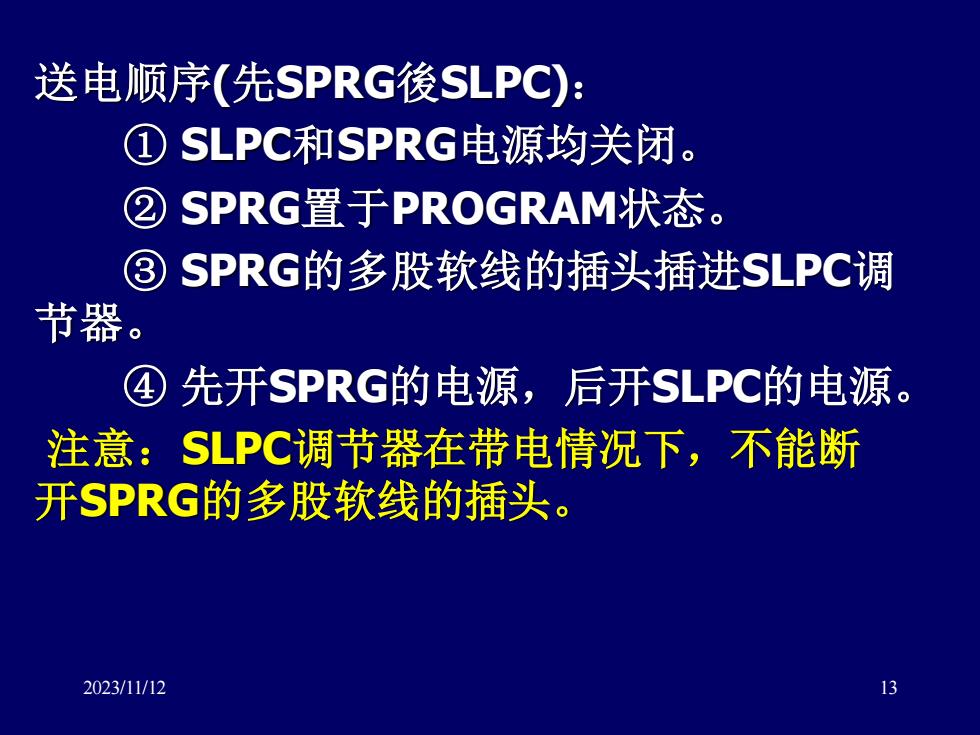 送电顺序(先SPRG後SLPC)：

① SLPC和SPRG电源均关闭。

② SPRG置于PROGRAM状态。

③ SPRG的多股软线的插头插进SLPC调节器。

④ 先开SPRG的电源，后开SLPC的电源。

注意：SLPC调节器在带电情况下，不能断开SPRG的多股软线的插头。

2023/11/12

13